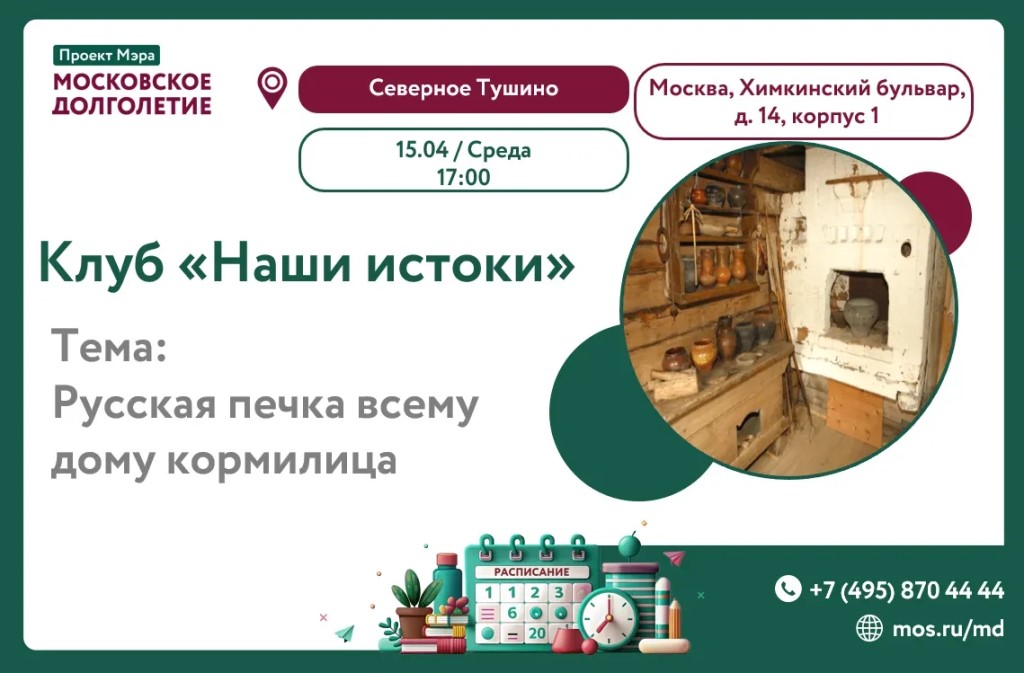 Проект Мэра
МОСКОВСКОЕ ДОЛГОЛЕТИЕ

Северное Тушино

Москва, Химкинский бульвар, д. 14, корпус 1

15.04 / Среда
17:00

Клуб «Наши истоки»

Тема:
Русская печка всему дому кормилица

РАСПИСАНИЕ
1 2 3
6
20

+7 (495) 870 44 44
mos.ru/md